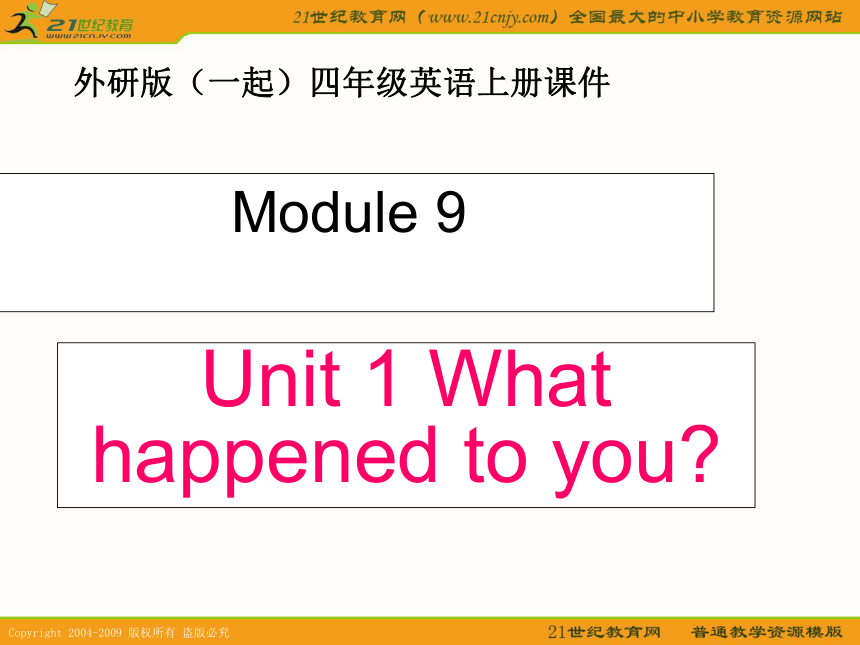 21世纪教育
www.21cnjy.com

21世纪教育网（www.21cnjy.com）全国最大的中小学教育资源网站

外研版（一起）四年级英语上册课件

Module 9

Unit 1 What happened to you?

Copyright 2004-2009 版权所有 盗版必究

21世纪教育网 普通教学资源模版